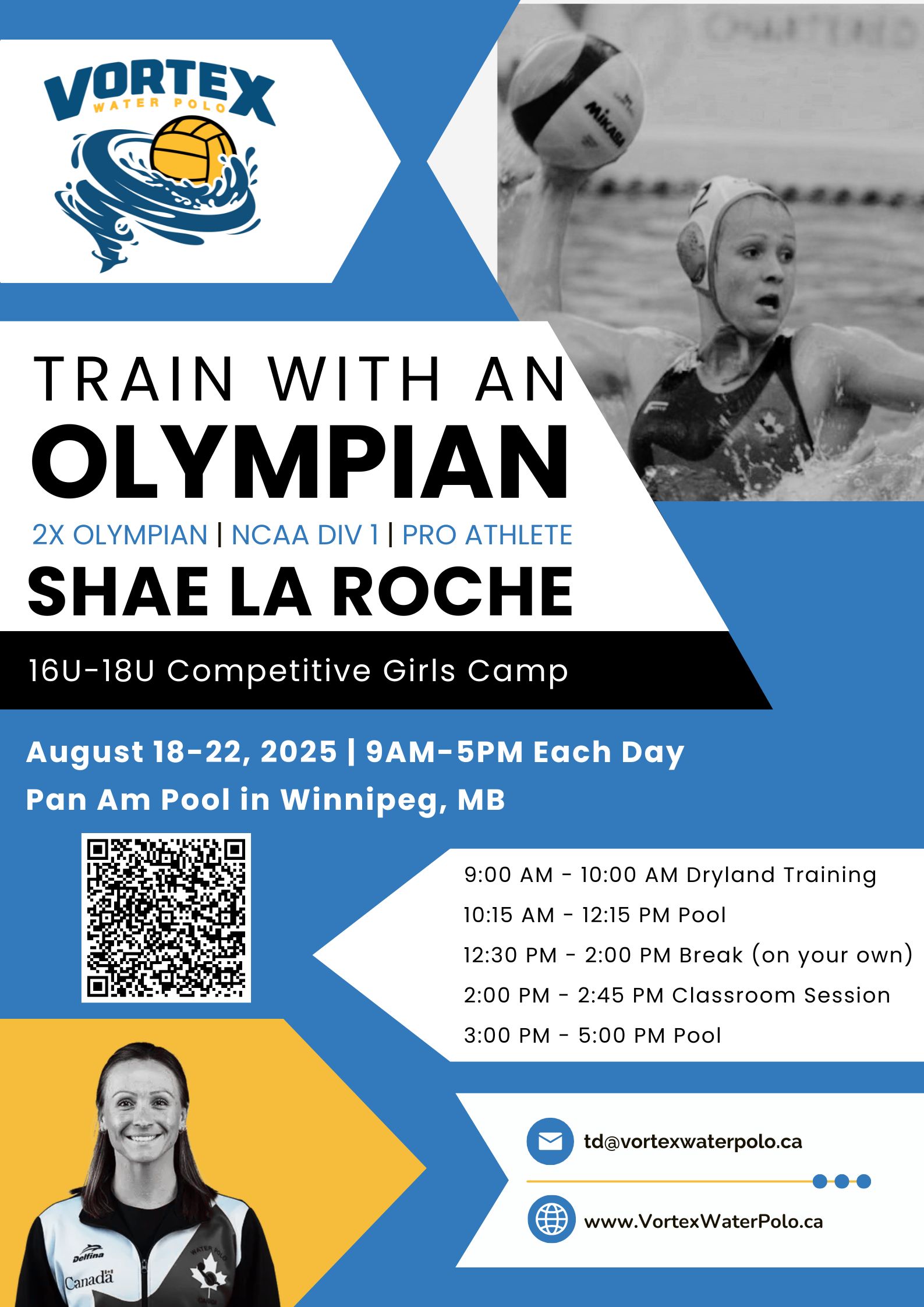 VORTEX
WATER POLO

MIKASA

TRAIN WITH AN
OLYMPIAN
2X OLYMPIAN | NCAA DIV 1 | PRO ATHLETE
SHAE LA ROCHE

16U-18U Competitive Girls Camp

August 18-22, 2025 | 9AM-5PM Each Day
Pan Am Pool in Winnipeg, MB

9:00 AM - 10:00 AM Dryland Training
10:15 AM - 12:15 PM Pool
12:30 PM - 2:00 PM Break (on your own)
2:00 PM - 2:45 PM Classroom Session
3:00 PM - 5:00 PM Pool

td@vortexwaterpolo.ca
www.VortexWaterPolo.ca

Delfina
Canada
WATER POLO